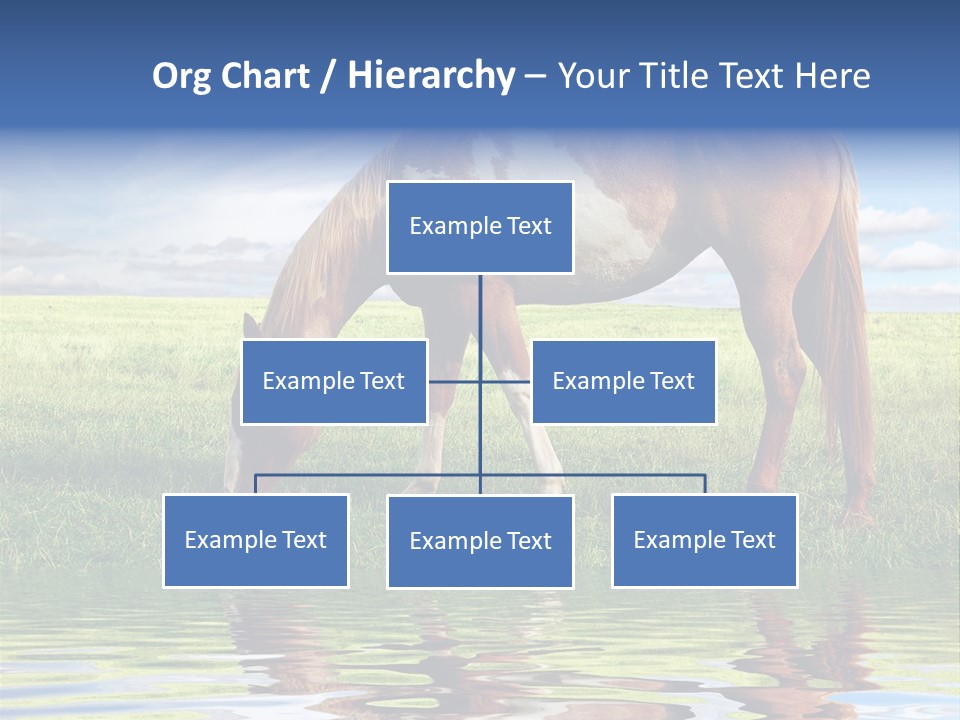 Org Chart / Hierarchy – Your Title Text Here

Example Text

Example Text

Example Text

Example Text

Example Text

Example Text